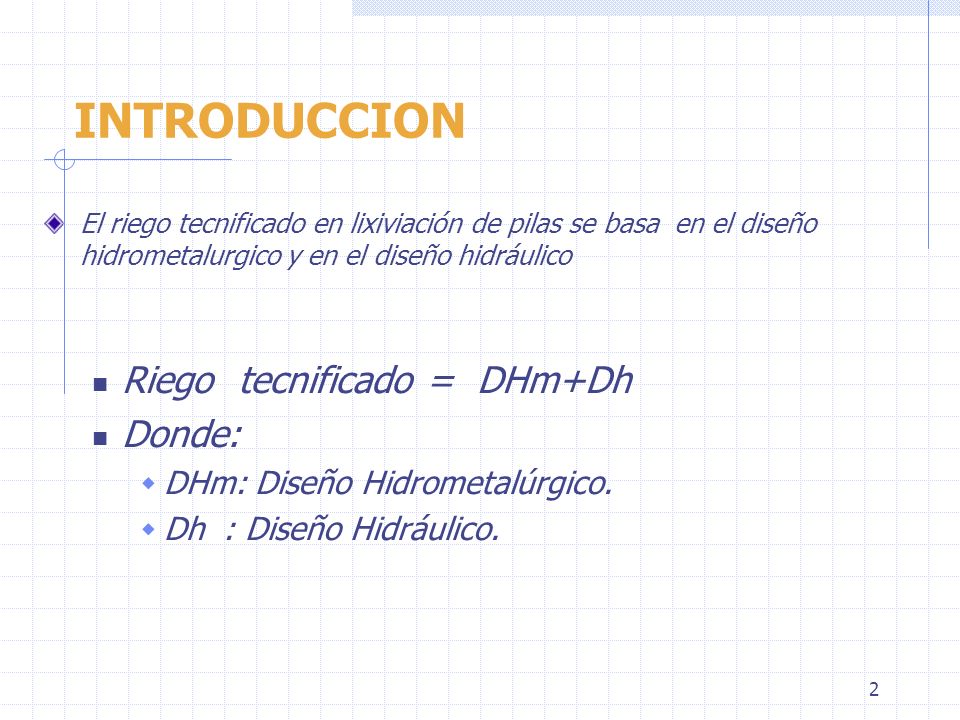 INTRODUCCION

El riego tecnificado en lixiviación de pilas se basa en el diseño hidrometalurgico y en el diseño hidráulico

Riego tecnificado = DHm+Dh

Donde:

DHm: Diseño Hidrometalúrgico.

Dh : Diseño Hidráulico.

2